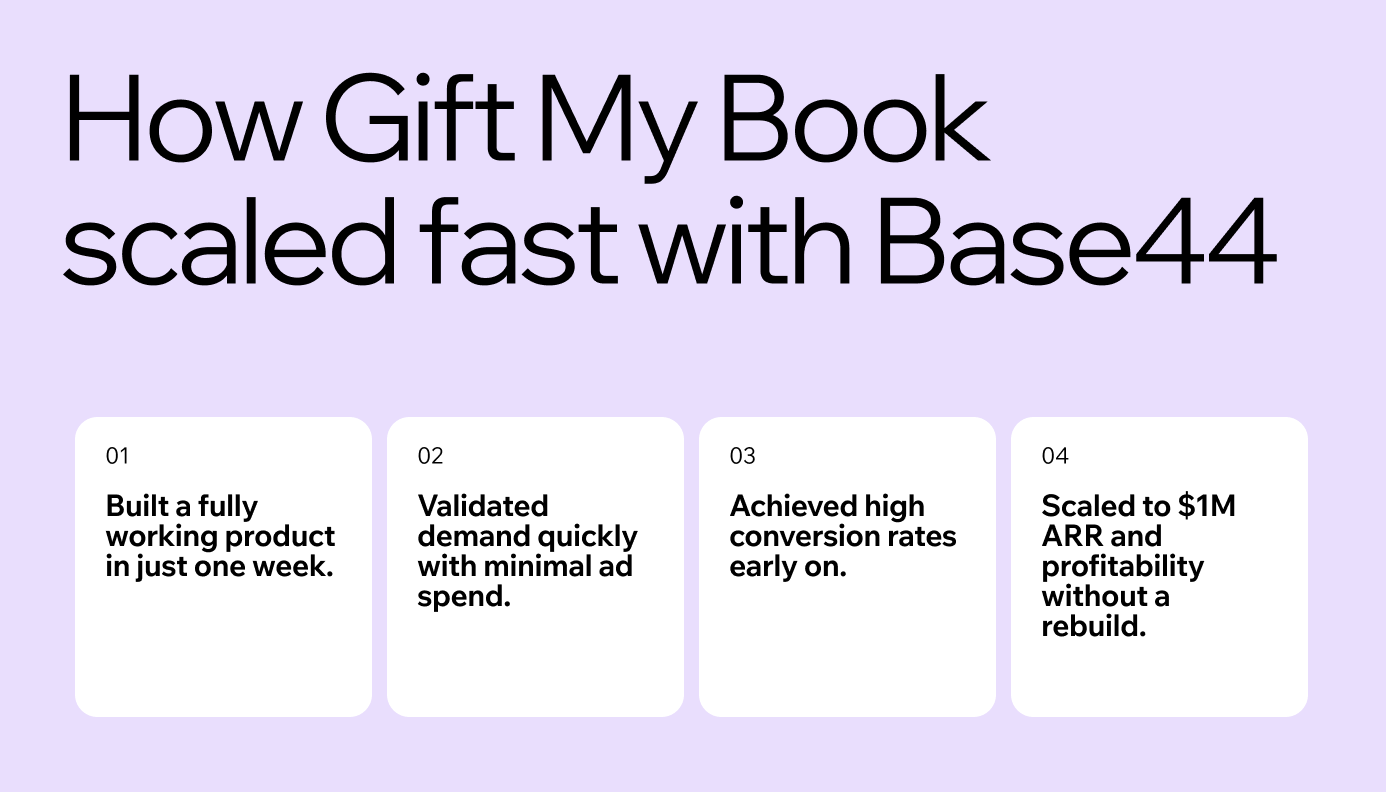 How Gift My Book scaled fast with Base44

01

Built a fully working product in just one week.

02

Validated demand quickly with minimal ad spend.

03

Achieved high conversion rates early on.

04

Scaled to \$1M ARR and profitability without a rebuild.